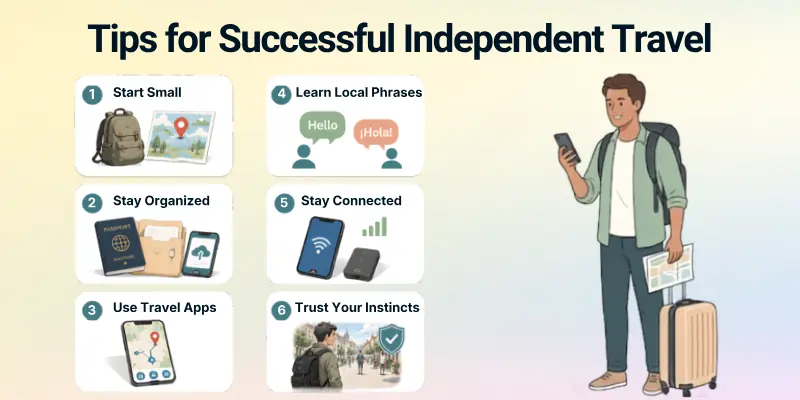 Tips for Successful Independent Travel

1 Start Small

2 Stay Organized

PASSPORT

3 Use Travel Apps

4 Learn Local Phrases

Hello

¡Hola!

5 Stay Connected

6 Trust Your Instincts